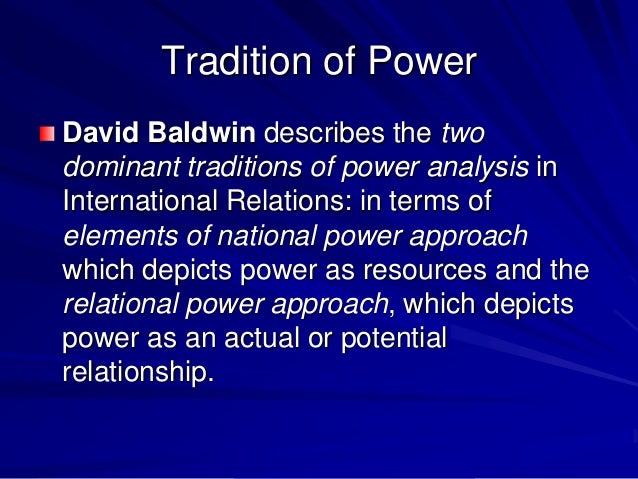 Tradition of Power

David Baldwin describes the two dominant traditions of power analysis in International Relations: in terms of elements of national power approach which depicts power as resources and the relational power approach, which depicts power as an actual or potential relationship.